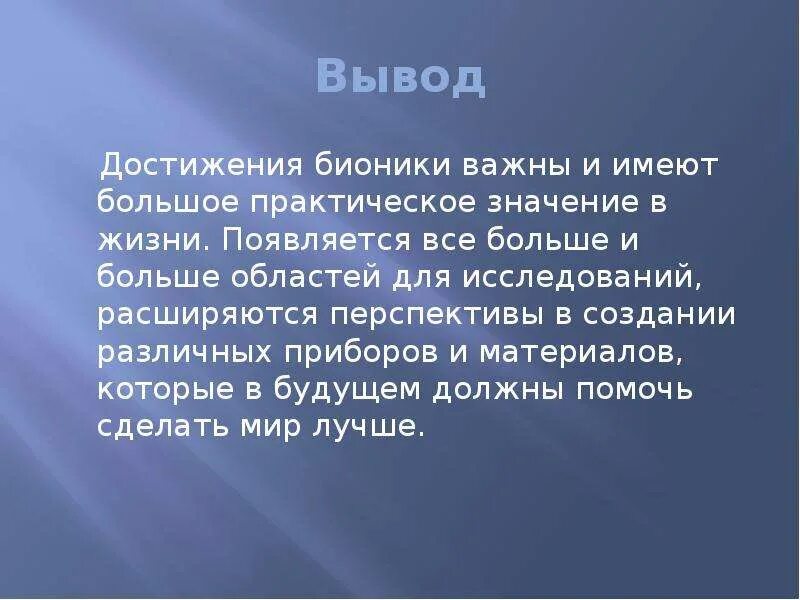 Вывод

Достижения бионики важны и имеют большое практическое значение в жизни. Появляется все больше и больше областей для исследований, расширяются перспективы в создании различных приборов и материалов, которые в будущем должны помочь сделать мир лучше.